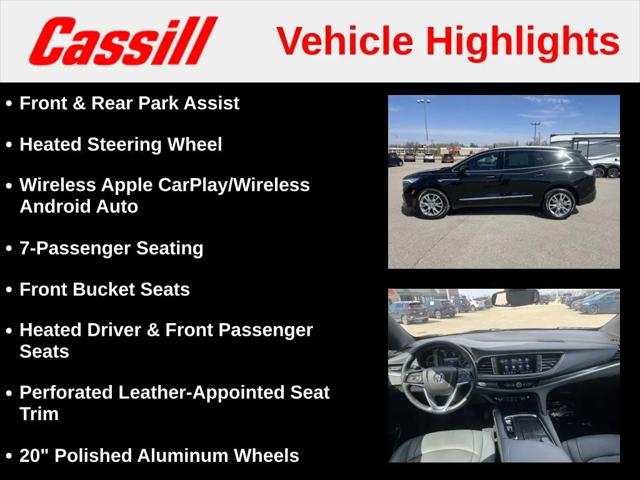 Cassill Vehicle Highlights

• Front & Rear Park Assist

• Heated Steering Wheel

• Wireless Apple CarPlay/Wireless Android Auto

• 7-Passenger Seating

• Front Bucket Seats

• Heated Driver & Front Passenger Seats

• Perforated Leather-Appointed Seat Trim

• 20" Polished Aluminum Wheels